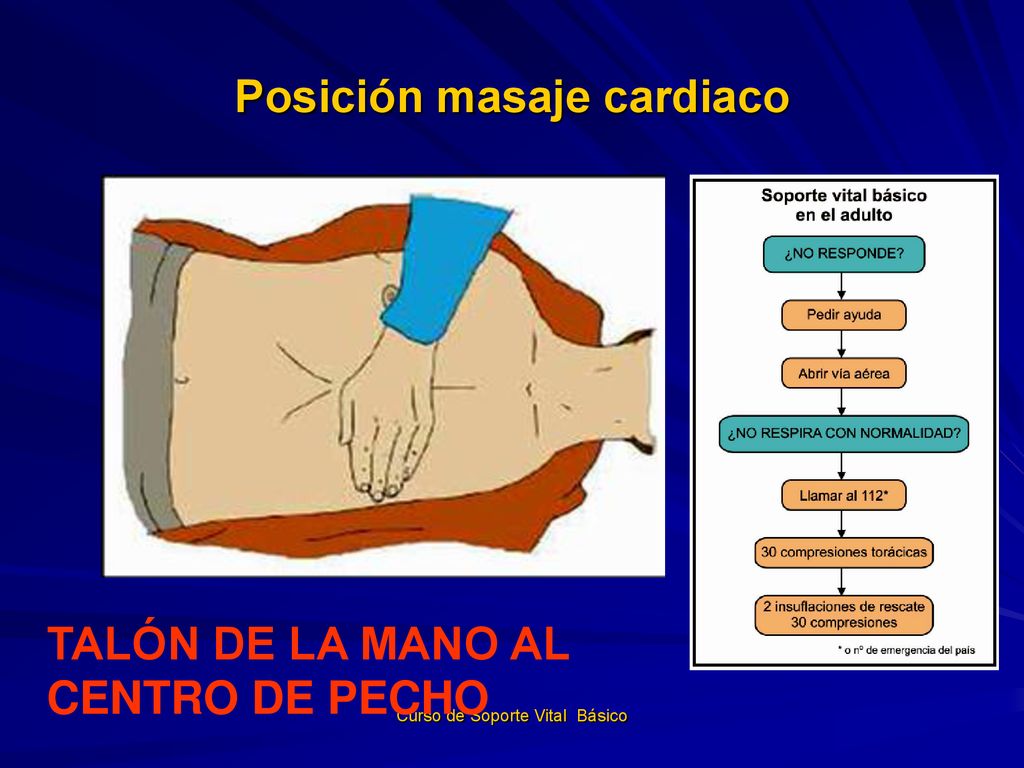 Posición masaje cardiaco

Soporte vital básico en el adulto

¿NO RESPONDE?

Pedir ayuda

Abrir vía aérea

¿NO RESPIRA CON NORMALIDAD?

Llamar al 112*

30 compresiones torácicas

2 insuflaciones de rescate 30 compresiones

* o nº de emergencia del país

TALÓN DE LA MANO AL CENTRO DE PECHO

Curso de Soporte Vital Básico